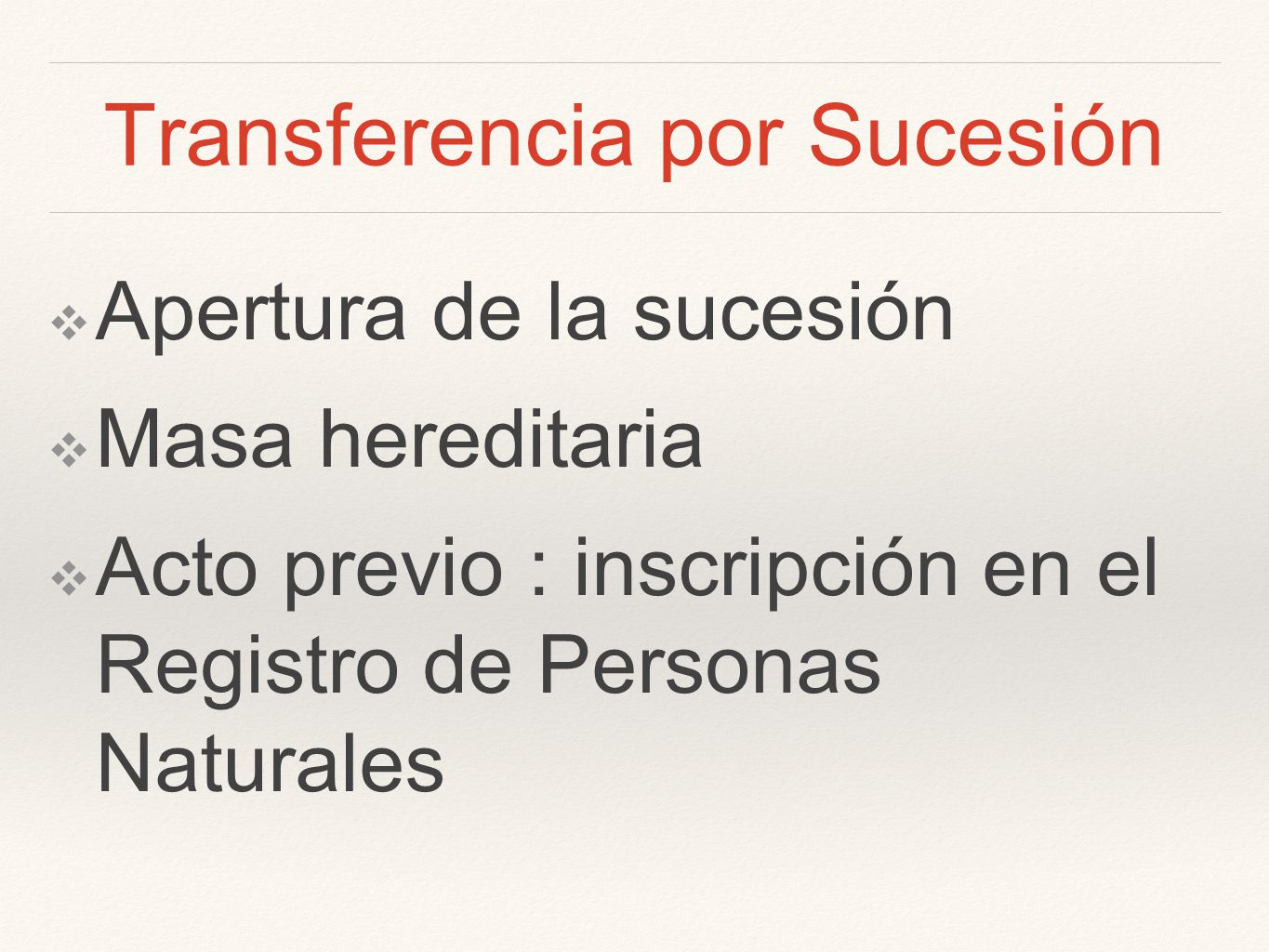 Transferencia por Sucesión

❖ Apertura de la sucesión

❖ Masa hereditaria

❖ Acto previo : inscripción en el Registro de Personas Naturales